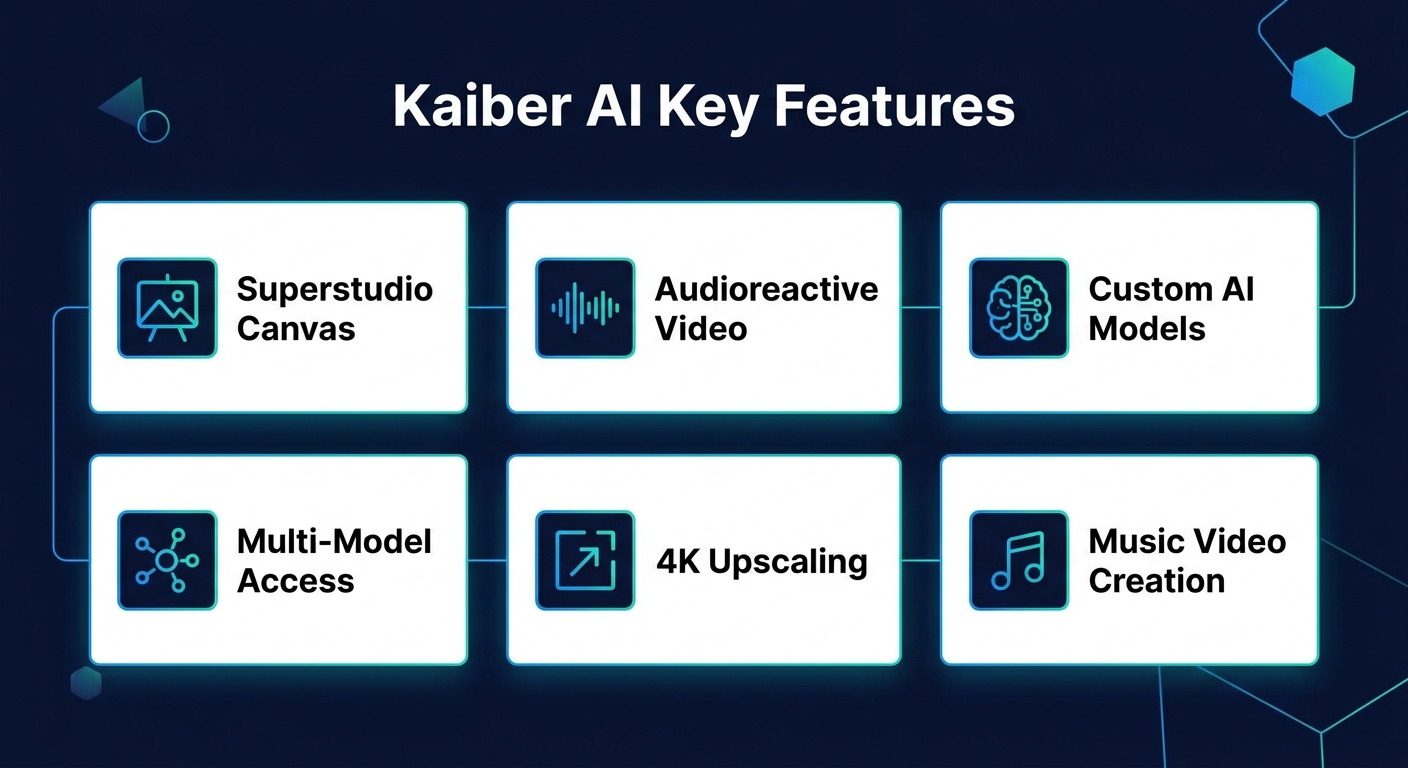 Kaiber AI Key Features

Superstudio Canvas

Audioreactive Video

Custom AI Models

Multi-Model Access

4K Upscaling

Music Video Creation